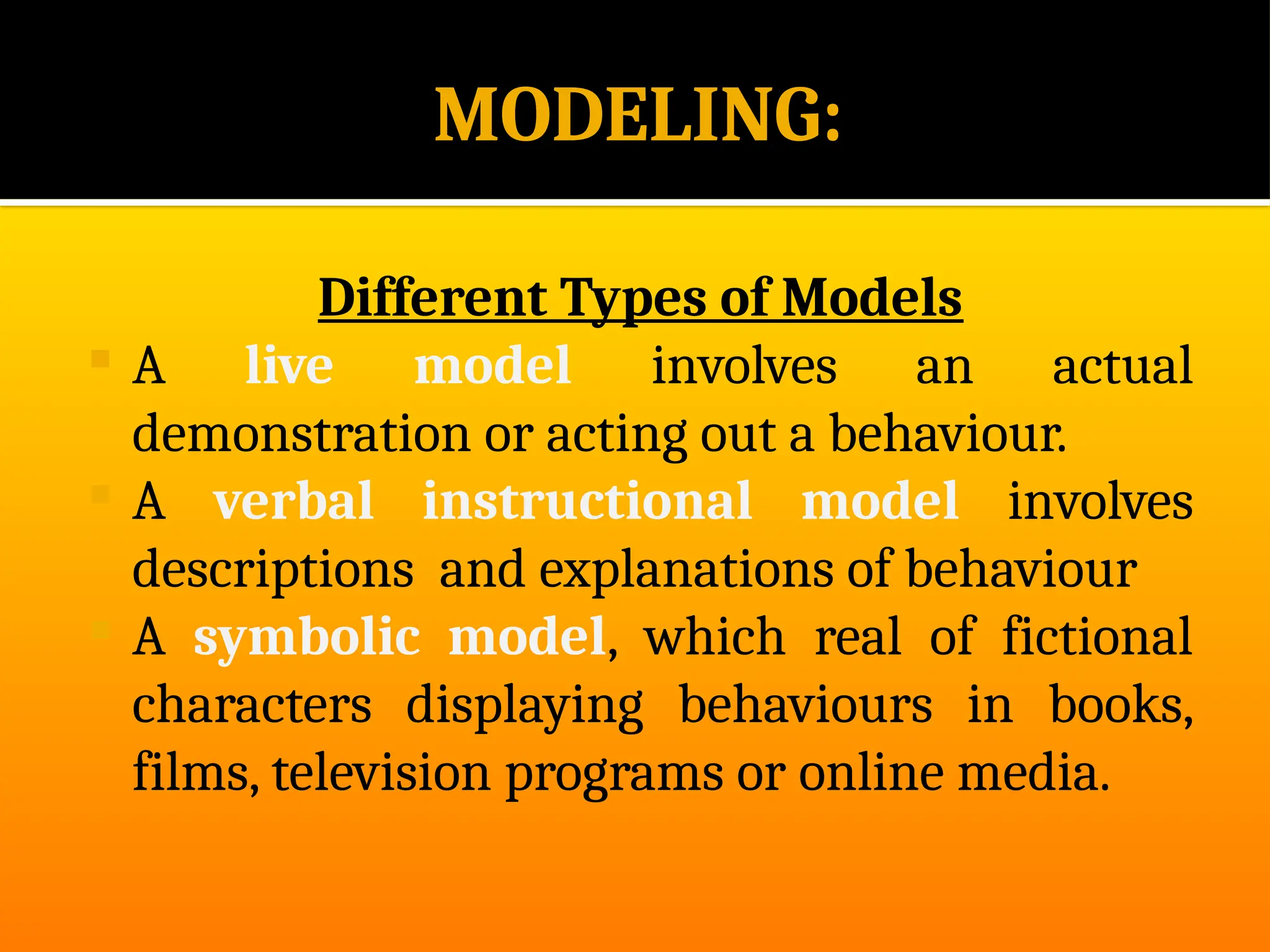 MODELING:

Different Types of Models

A live model involves an actual demonstration or acting out a behaviour.

A verbal instructional model involves descriptions and explanations of behaviour

A symbolic model, which real of fictional characters displaying behaviours in books, films, television programs or online media.